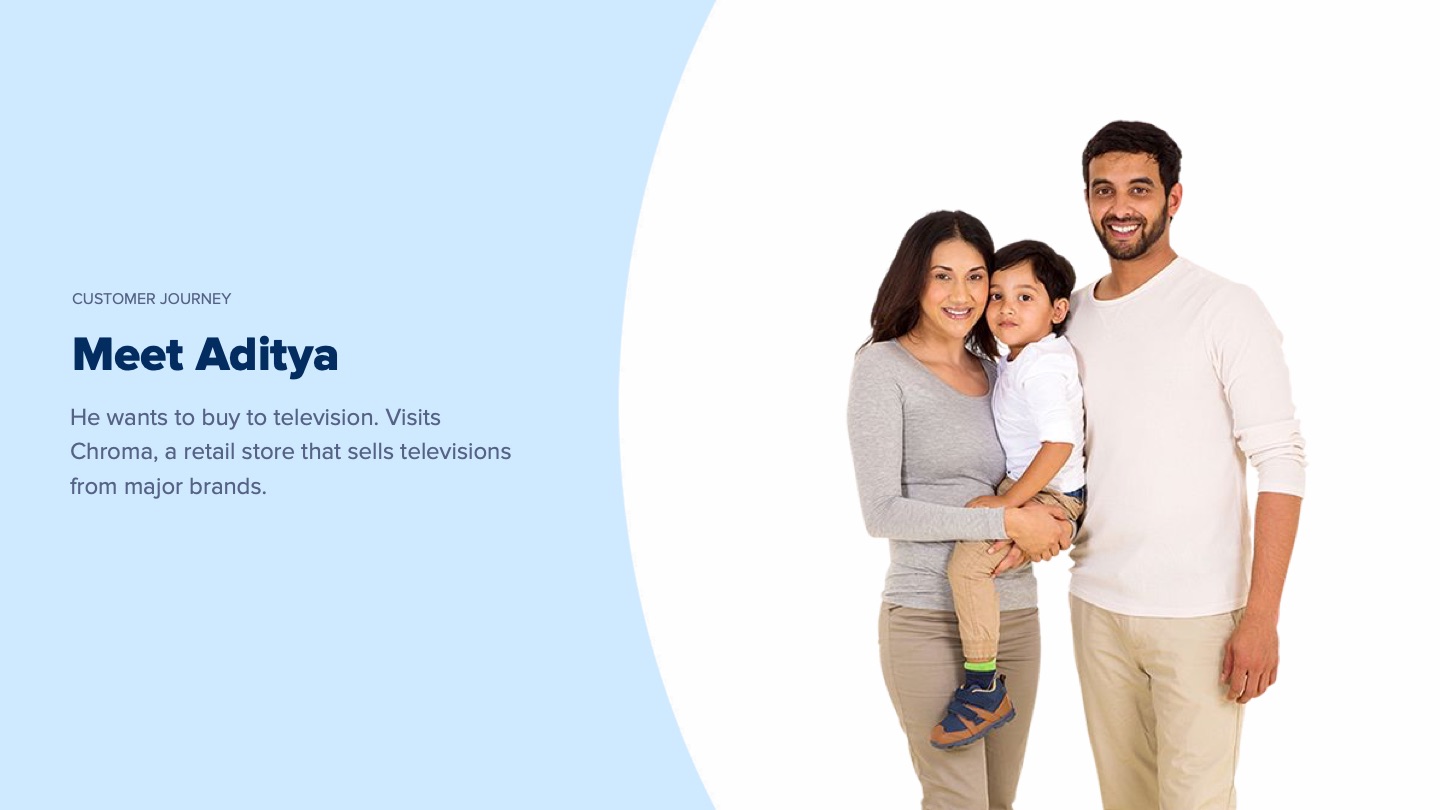 CUSTOMER JOURNEY

Meet Aditya

He wants to buy to television. Visits Chroma, a retail store that sells televisions from major brands.